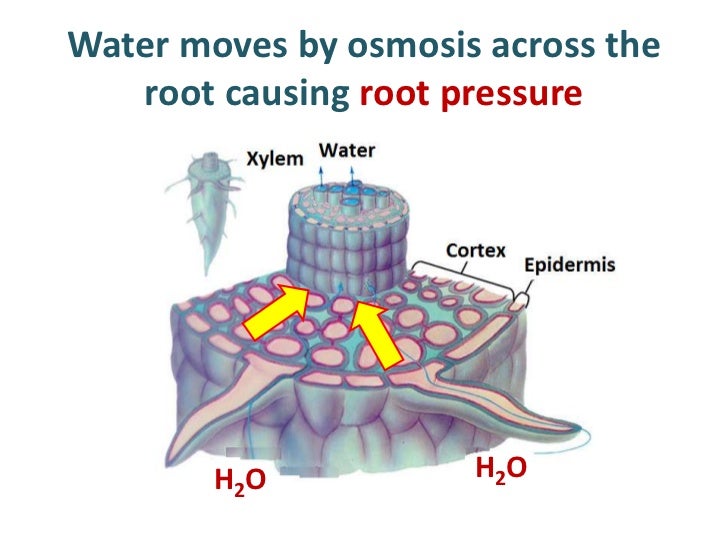 Water moves by osmosis across the root causing root pressure

Xylem
Water
Cortex
Epidermis
$H_2O$
$H_2O$